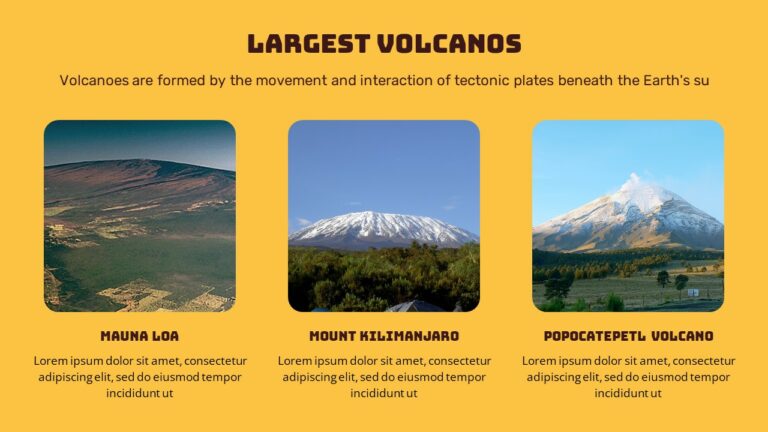 LARGEST VOLCANOS

Volcanoes are formed by the movement and interaction of tectonic plates beneath the Earth's su

MAUNA LOA

Lorem ipsum dolor sit amet, consectetur adipiscing elit, sed do eiusmod tempor incididunt ut

MOUNT KILIMANJARO

Lorem ipsum dolor sit amet, consectetur adipiscing elit, sed do eiusmod tempor incididunt ut

POPOCATEPETL VOLCANO

Lorem ipsum dolor sit amet, consectetur adipiscing elit, sed do eiusmod tempor incididunt ut